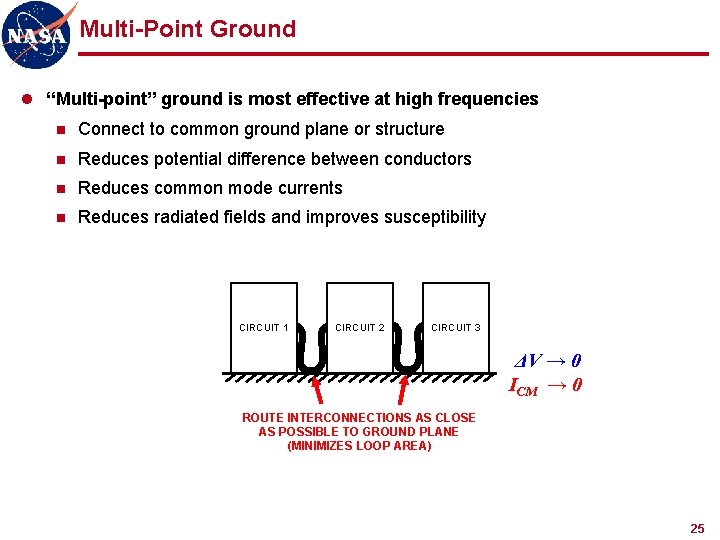 NASA

Multi-Point Ground

“Multi-point” ground is most effective at high frequencies

Connect to common ground plane or structure

Reduces potential difference between conductors

Reduces common mode currents

Reduces radiated fields and improves susceptibility

CIRCUIT 1

CIRCUIT 2

CIRCUIT 3

$\Delta V \rightarrow 0$

$I_{CM} \rightarrow 0$

ROUTE INTERCONNECTIONS AS CLOSE AS POSSIBLE TO GROUND PLANE (MINIMIZES LOOP AREA)

25